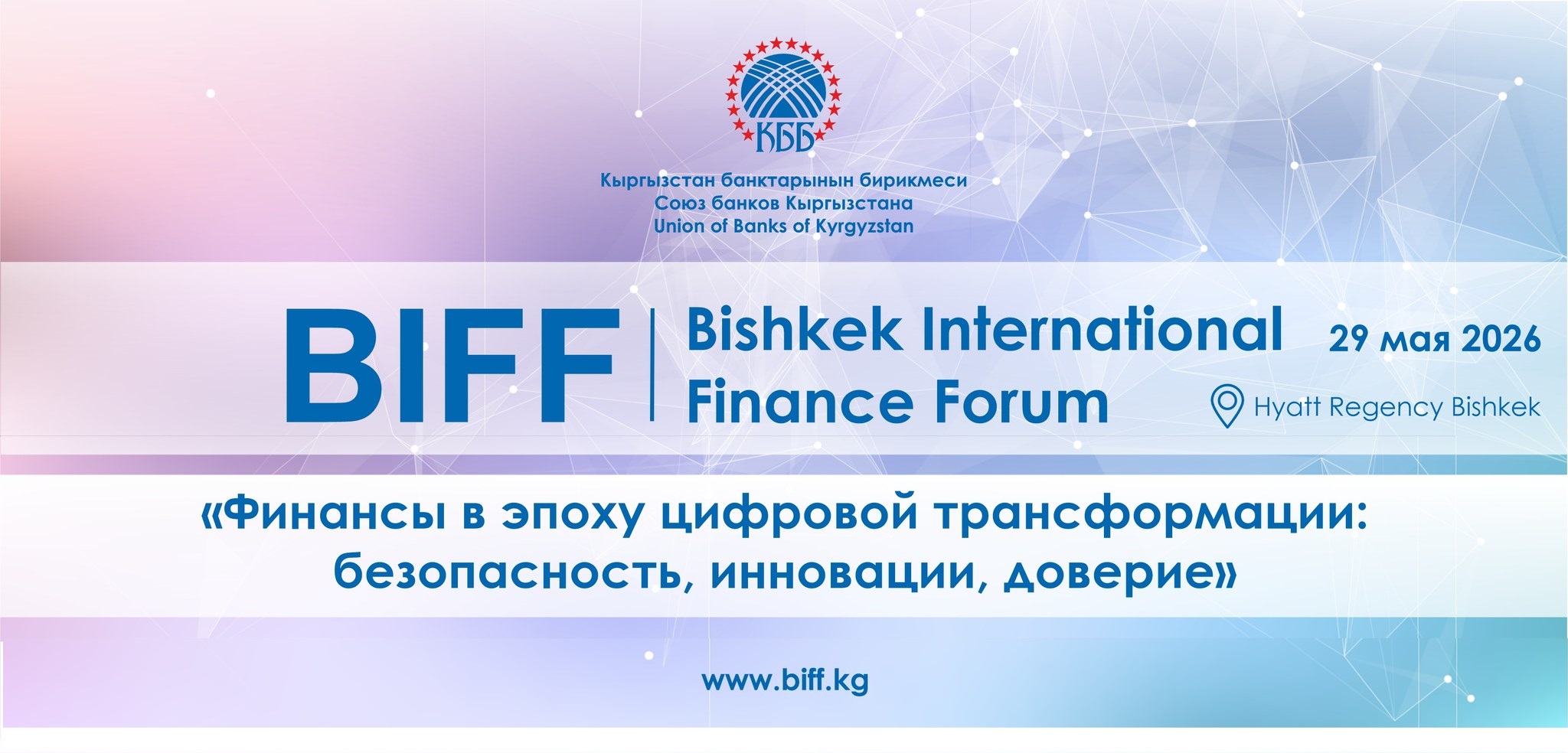 КББ

Кыргызстан банктарынын бирикмеси
Союз банков Кыргызстана
Union of Banks of Kyrgyzstan

BIFF | Bishkek International Finance Forum

29 мая 2026

Hyatt Regency Bishkek

«Финансы в эпоху цифровой трансформации: безопасность, инновации, доверие»

www.biff.kg